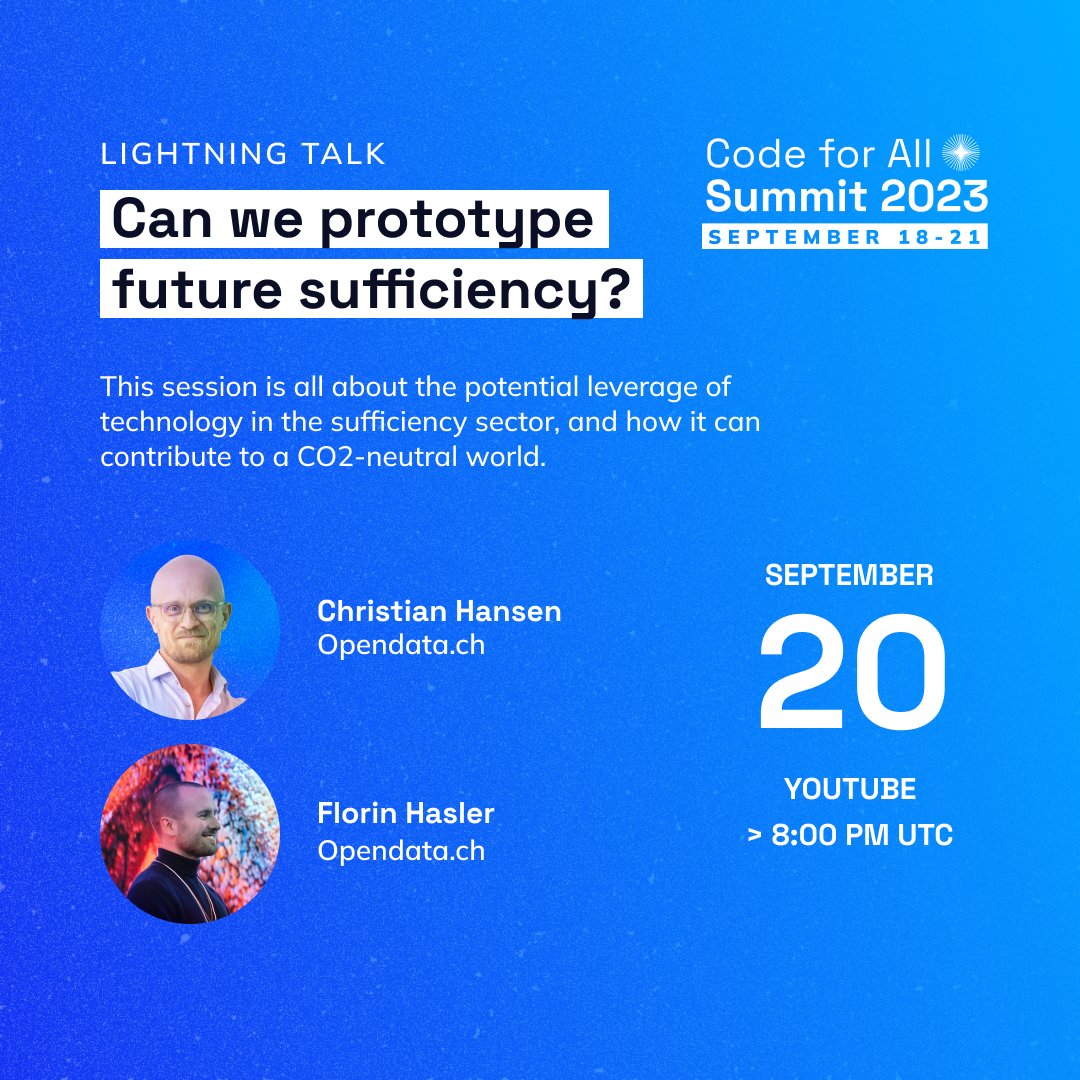 LIGHTNING TALK

Can we prototype future sufficiency?

Code for All
Summit 2023
SEPTEMBER 18-21

This session is all about the potential leverage of technology in the sufficiency sector, and how it can contribute to a CO2-neutral world.

Christian Hansen
Opendata.ch

Florin Hasler
Opendata.ch

SEPTEMBER
20
YOUTUBE
> 8:00 PM UTC